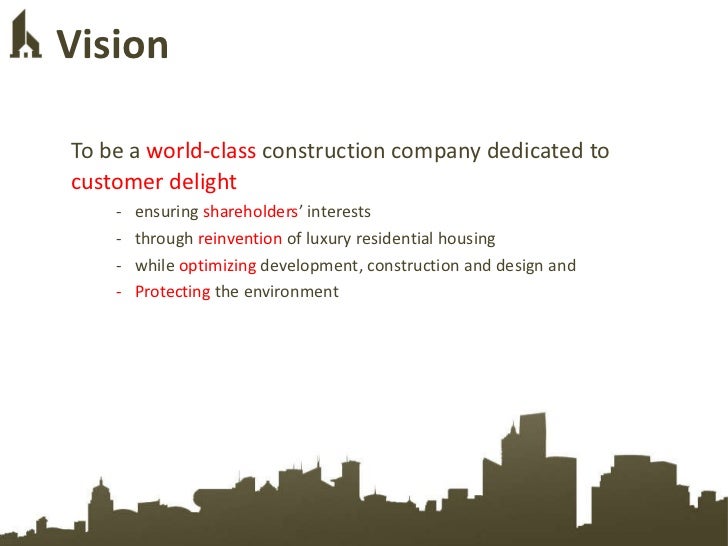 Vision

To be a world-class construction company dedicated to customer delight

- ensuring shareholders' interests
- through reinvention of luxury residential housing
- while optimizing development, construction and design and
- Protecting the environment